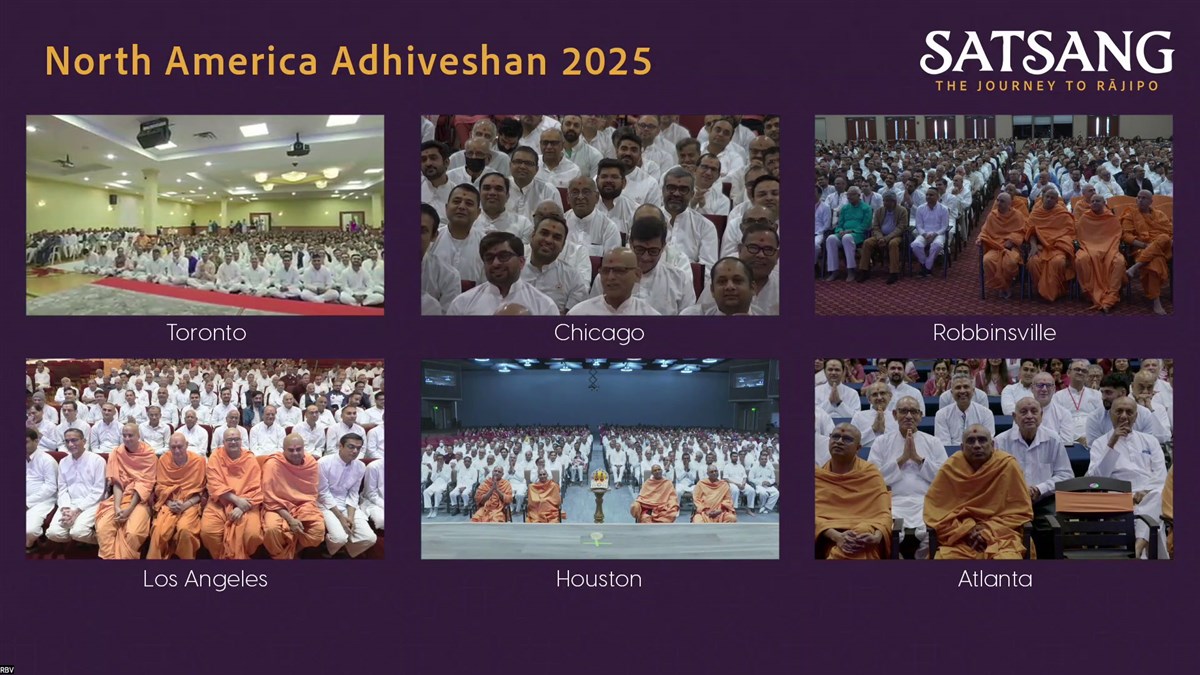 North America Adhiveshan 2025

SATSANG
THE JOURNEY TO RĀJIPO

Toronto

Chicago

Robbinsville

Los Angeles

Houston

Atlanta

RBV